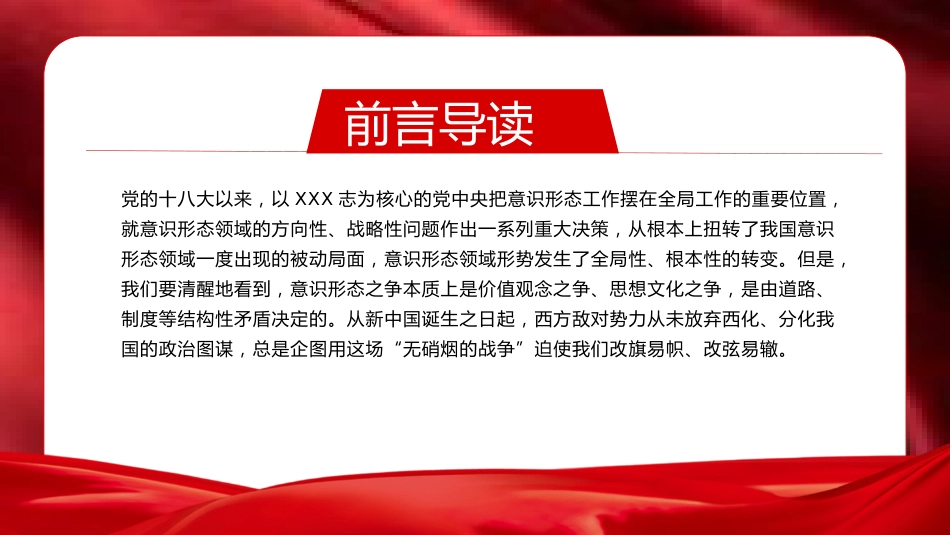 前言导读

党的十八大以来，以 XXX 志为核心的党中央把意识形态工作摆在全局工作的重要位置，就意识形态领域的方向性、战略性问题作出一系列重大决策，从根本上扭转了我国意识形态领域一度出现的被动局面，意识形态领域形势发生了全局性、根本性的转变。但是，我们要清醒地看到，意识形态之争本质上是价值观念之争、思想文化之争，是由道路、制度等结构性矛盾决定的。从新中国诞生之日起，西方敌对势力从未放弃西化、分化我国的政治图谋，总是企图用这场“无硝烟的战争”迫使我们改旗易帜、改弦易辙。